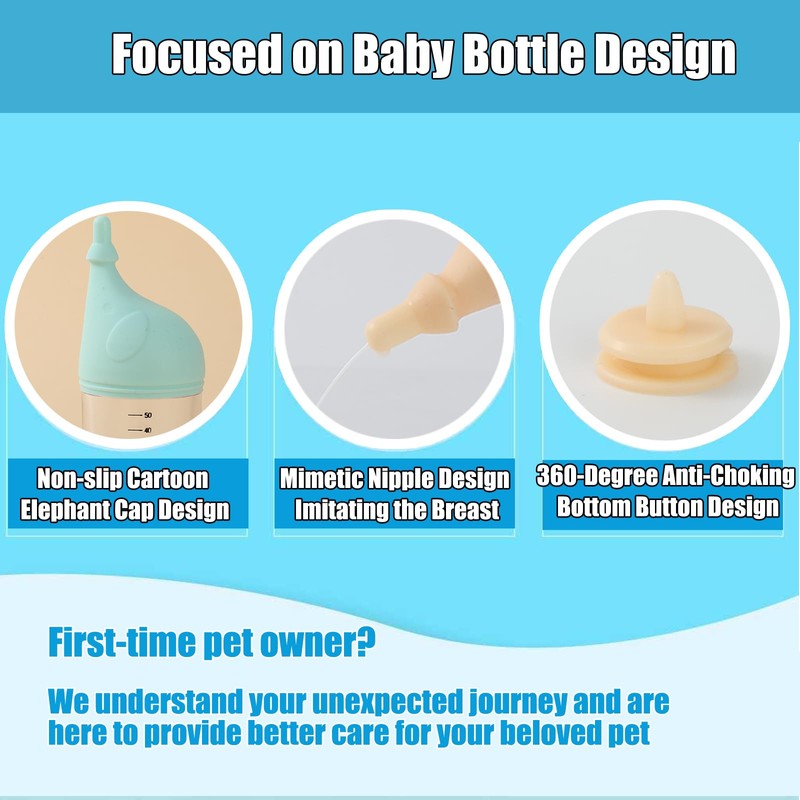 Focused on Baby Bottle Design

50
40

Non-slip Cartoon Elephant Cap Design

Mimetic Nipple Design Imitating the Breast

360-Degree Anti-Choking Bottom Button Design

First-time pet owner?

We understand your unexpected journey and are here to provide better care for your beloved pet